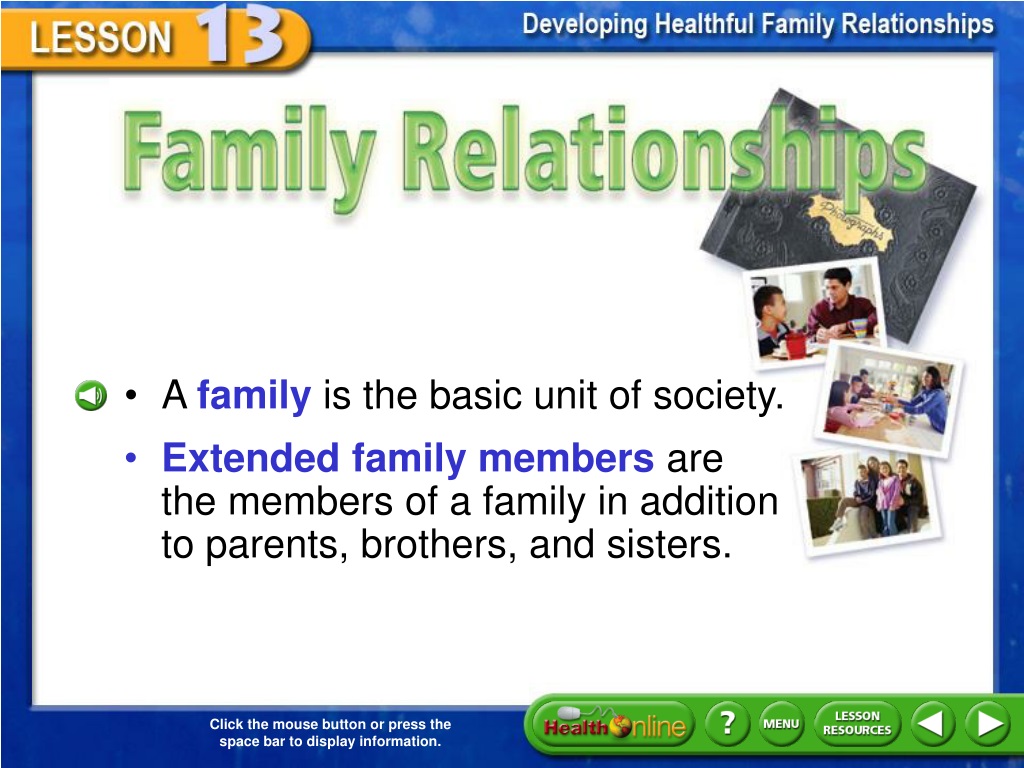 LESSON 13

Developing Healthful Family Relationships

Family Relationships

Photographs

• A family is the basic unit of society.

• Extended family members are the members of a family in addition to parents, brothers, and sisters.

Click the mouse button or press the space bar to display information.

Health Online

?

MENU

LESSON RESOURCES